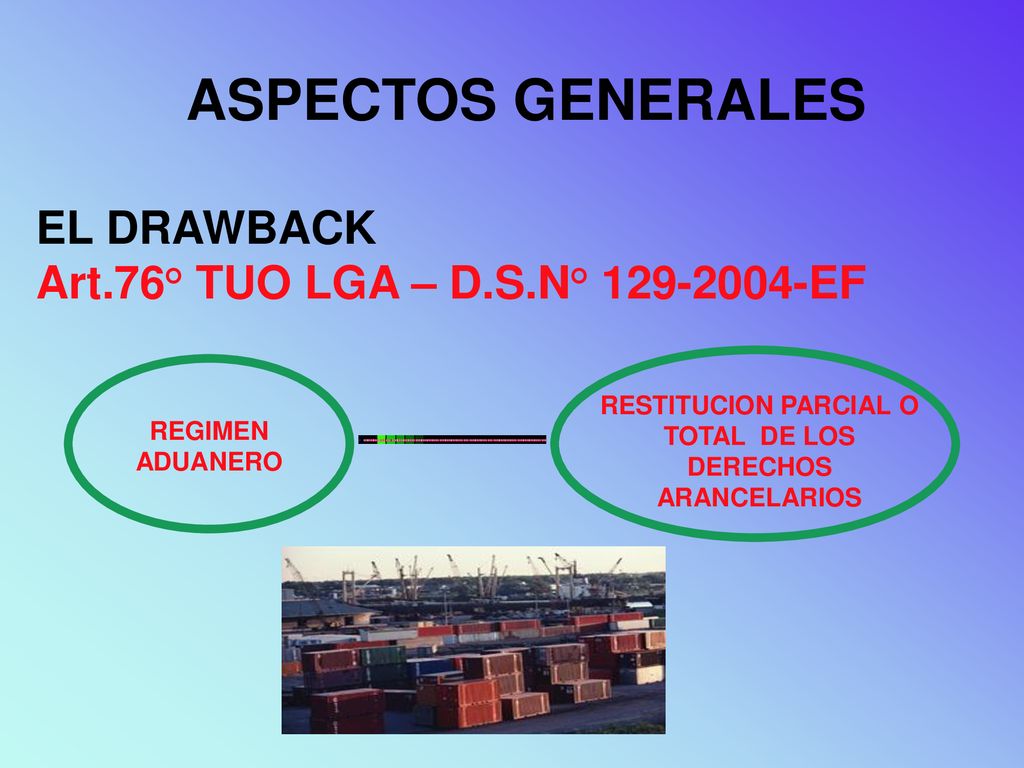 ASPECTOS GENERALES

EL DRAWBACK
Art.76° TUO LGA – D.S.N° 129-2004-EF

REGIMEN ADUANERO

RESTITUCION PARCIAL O TOTAL DE LOS DERECHOS ARANCELARIOS